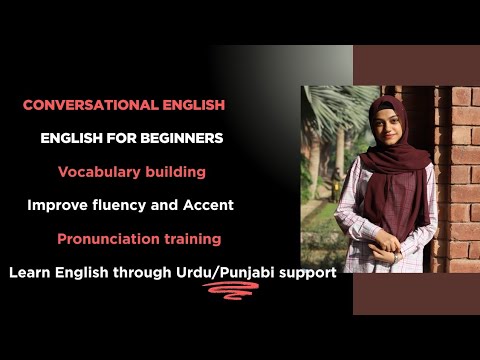 CONVERSATIONAL ENGLISH

ENGLISH FOR BEGINNERS

Vocabulary building

Improve fluency and Accent

Pronunciation training

Learn English through Urdu/Punjabi support